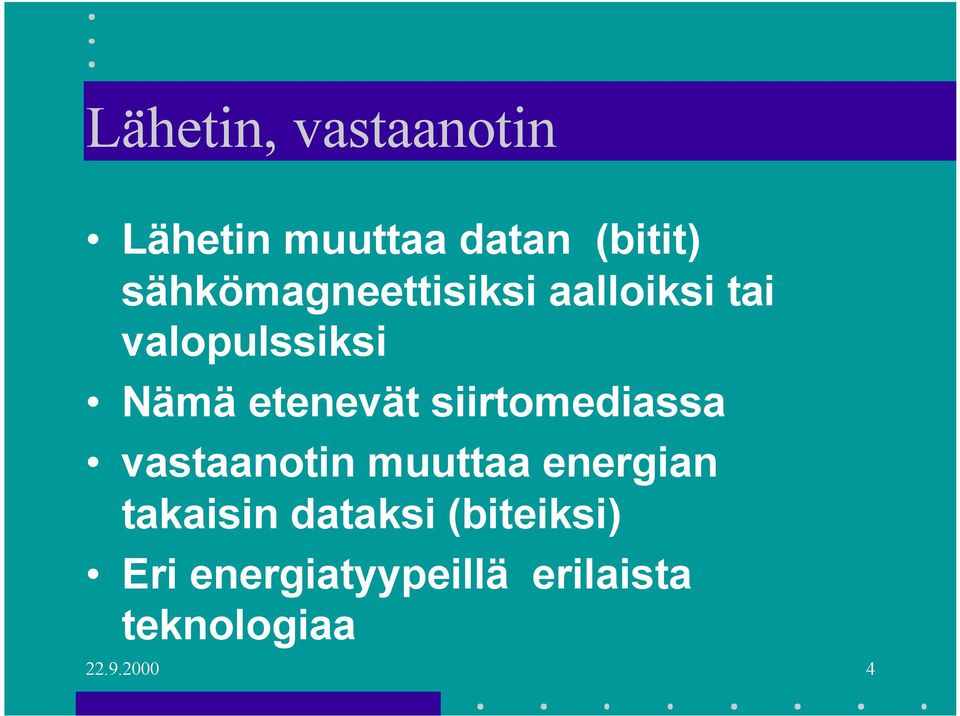 Lähetin, vastaanotin

• Lähetin muuttaa datan (bitit) sähkömagneettisiksi aalloiksi tai valopulssiksi
• Nämä etenevät siirtomediassa
• vastaanotin muuttaa energian takaisin dataksi (biteiksi)
• Eri energiatyypeillä erilaista teknologiaa

22.9.2000

4